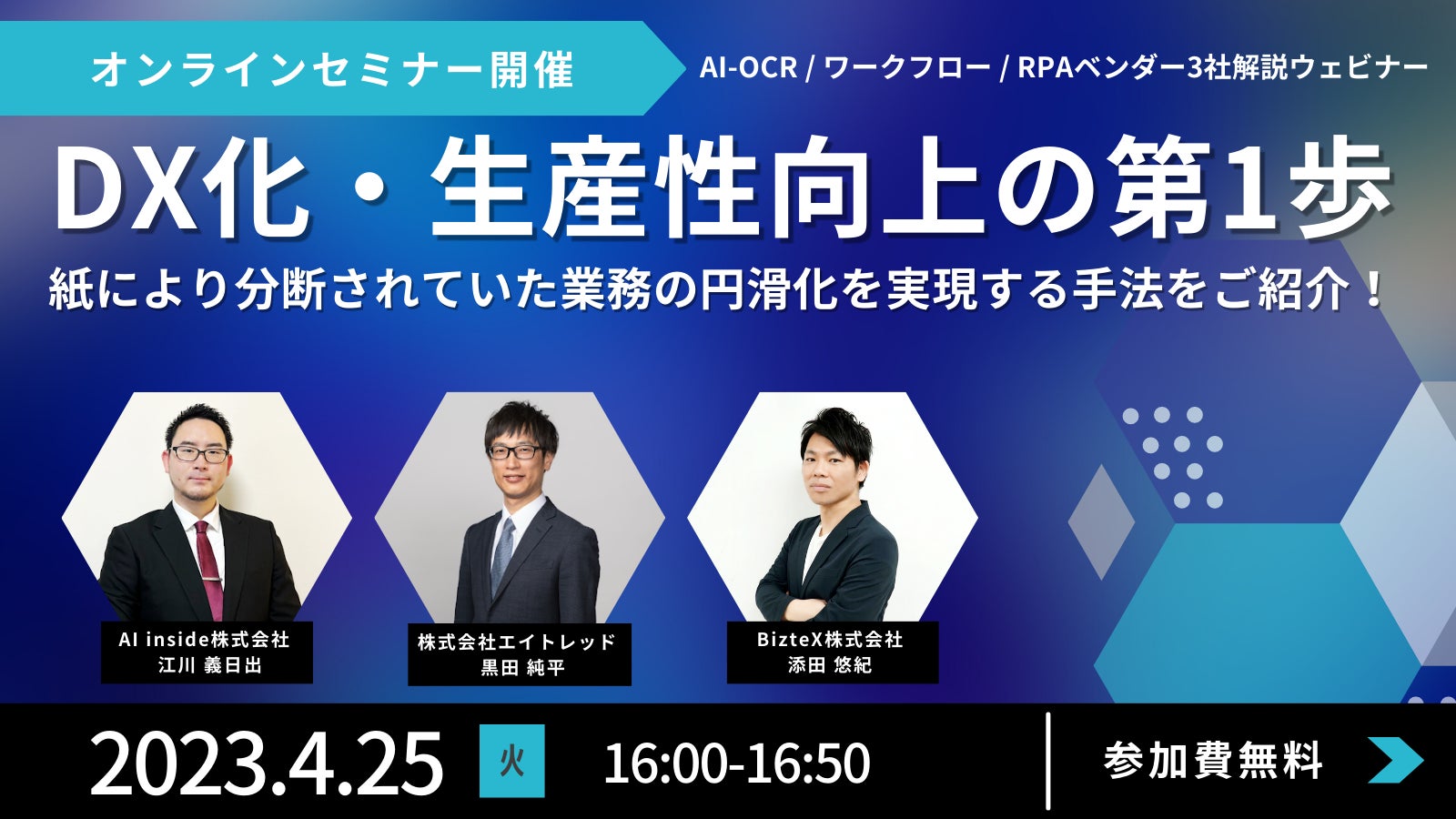 オンラインセミナー開催

AI-OCR / ワークフロー / RPAベンダー3社解説ウェビナー

DX化・生産性向上の第1歩

紙により分断されていた業務の円滑化を実現する手法をご紹介！

AI inside株式会社
江川 義日出

株式会社エイトレッド
黒田 純平

BizteX株式会社
添田 悠紀

2023.4.25 火 16:00-16:50

参加費無料